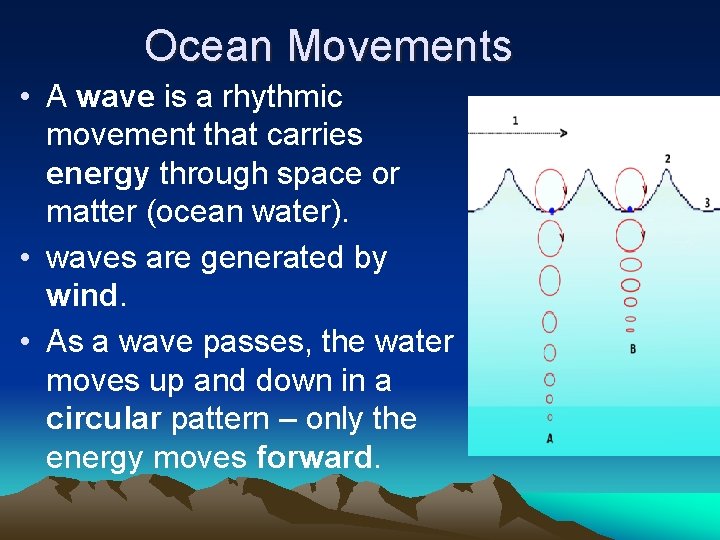 Ocean Movements

• A wave is a rhythmic movement that carries energy through space or matter (ocean water).

• waves are generated by wind.

• As a wave passes, the water moves up and down in a circular pattern – only the energy moves forward.

1

2

3

B

A